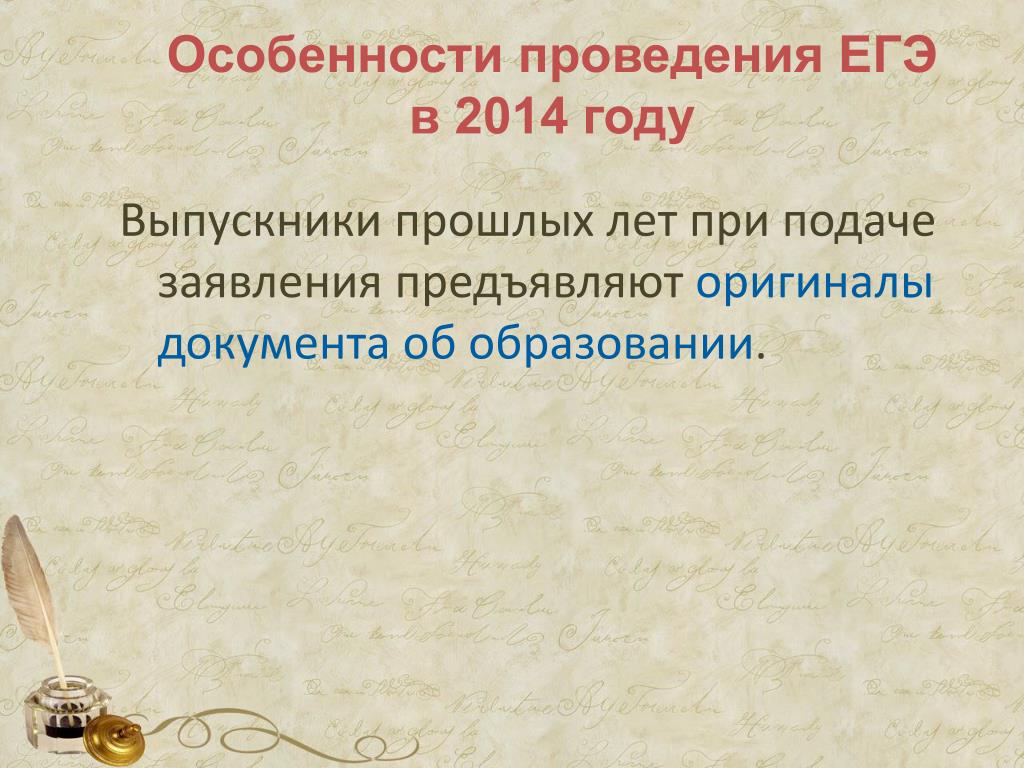 Особенности проведения ЕГЭ в 2014 году

Выпускники прошлых лет при подаче заявления предъявляют оригиналы документа об образовании.